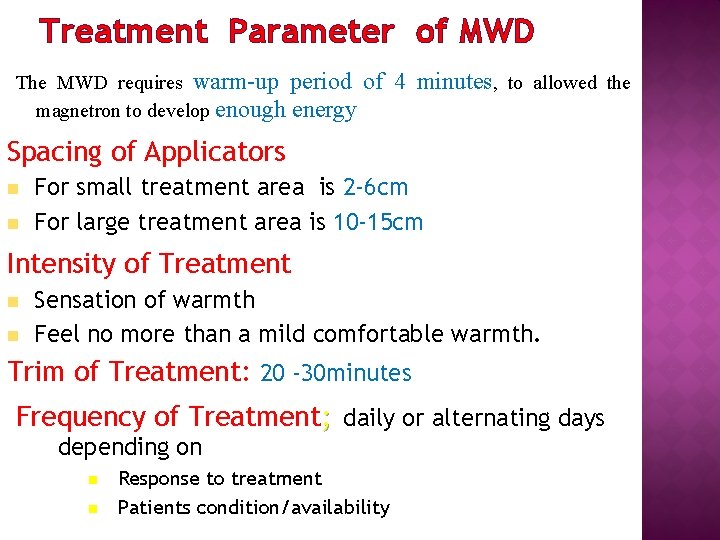 Treatment Parameter of MWD

The MWD requires warm-up period of 4 minutes, to allowed the magnetron to develop enough energy

Spacing of Applicators

- For small treatment area is 2-6cm
- For large treatment area is 10-15cm

Intensity of Treatment

- Sensation of warmth
- Feel no more than a mild comfortable warmth.

Trim of Treatment: 20 -30minutes

Frequency of Treatment; daily or alternating days depending on

- Response to treatment
- Patients condition/availability